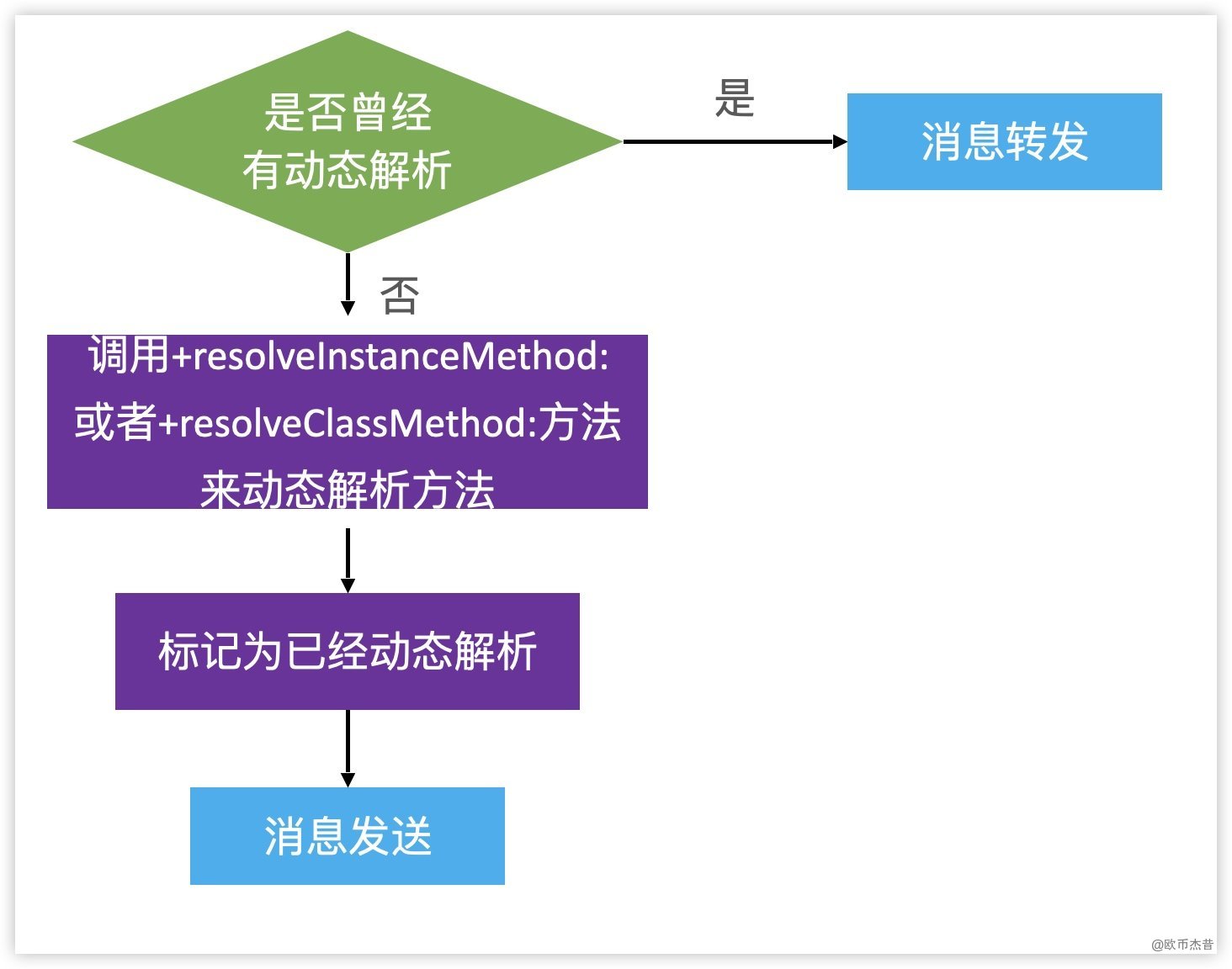 是否曾经
有动态解析

是

消息转发

否

调用+resolveInstanceMethod:
或者+resolveClassMethod:方法
来动态解析方法

标记为已经动态解析

消息发送

@欧币杰昔